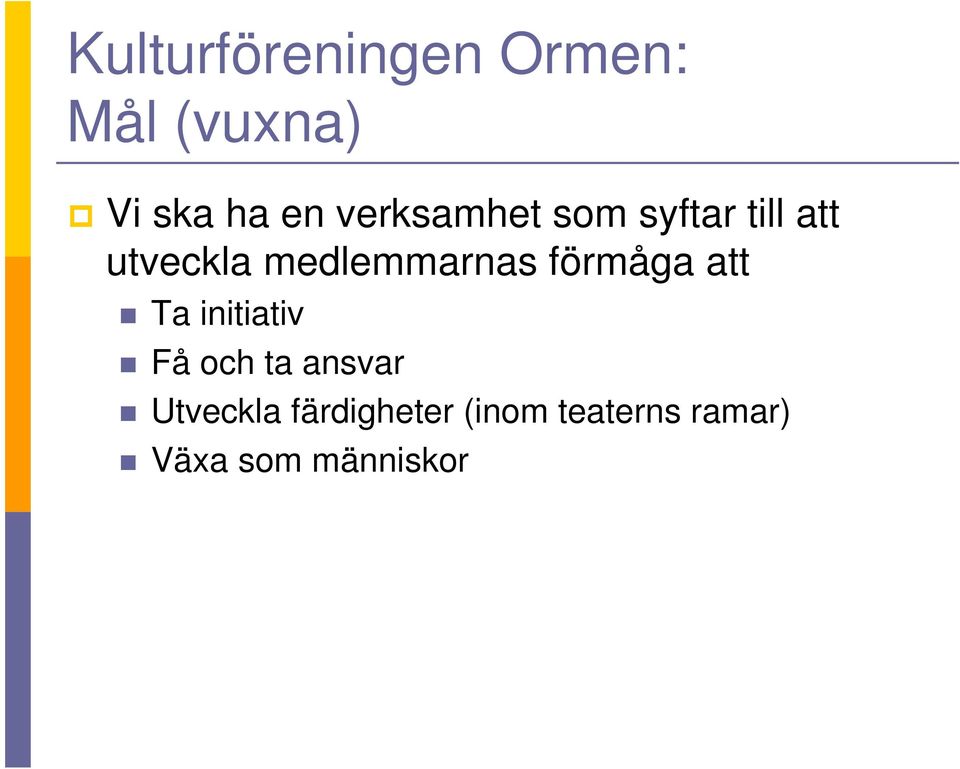 Kulturföreningen Ormen:
Mål (vuxna)

Vi ska ha en verksamhet som syftar till att utveckla medlemmarnas förmåga att

Ta initiativ
Få och ta ansvar
Utveckla färdigheter (inom teaterns ramar)
Växa som människor